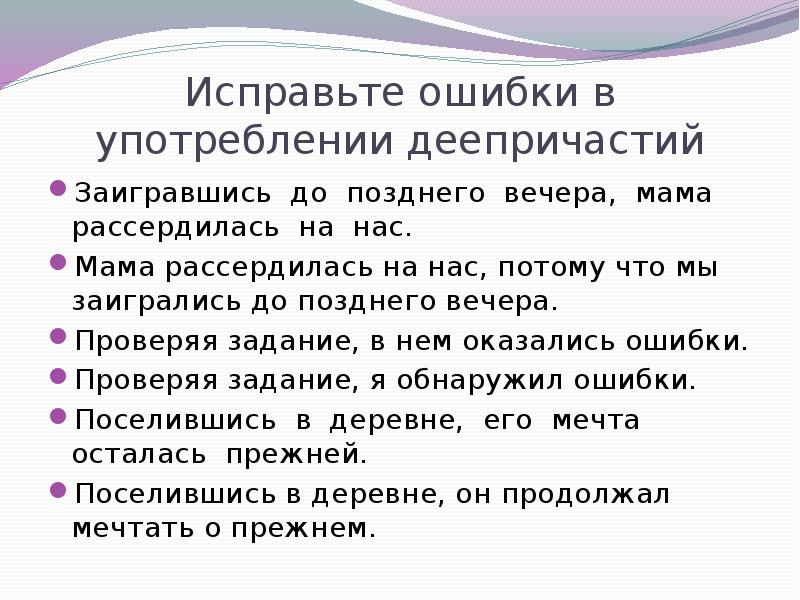 Исправьте ошибки в употреблении деепричастий

Заигравшись до позднего вечера, мама рассердилась на нас.

Мама рассердилась на нас, потому что мы заигрались до позднего вечера.

Проверяя задание, в нем оказались ошибки.

Проверяя задание, я обнаружил ошибки.

Поселившись в деревне, его мечта осталась прежней.

Поселившись в деревне, он продолжал мечтать о прежнем.